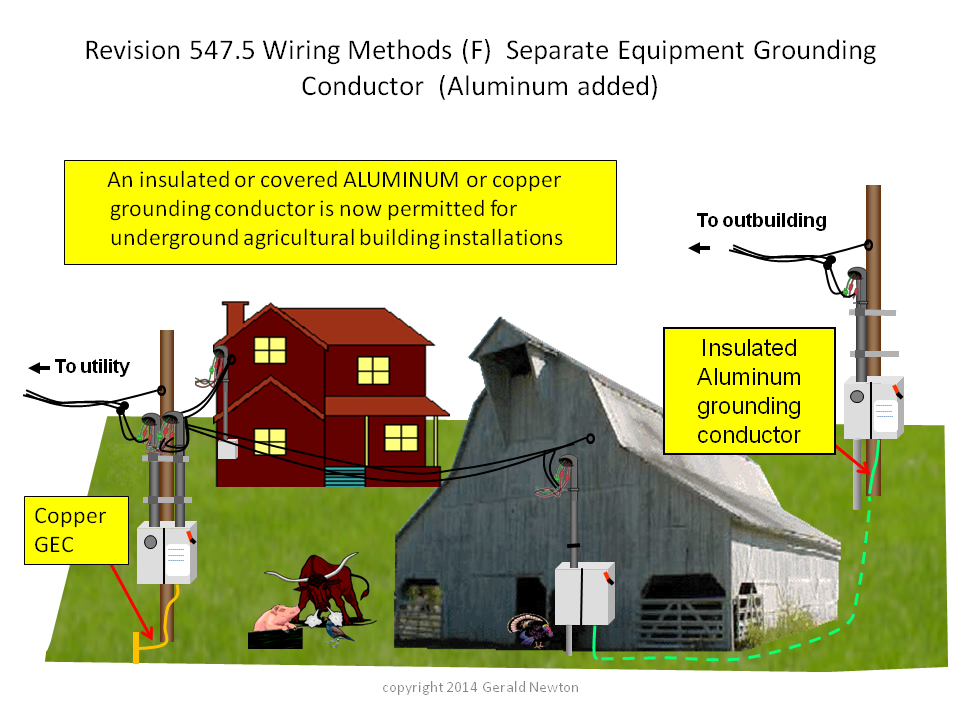 Revision 547.5 Wiring Methods (F) Separate Equipment Grounding Conductor (Aluminum added)

An insulated or covered ALUMINUM or copper grounding conductor is now permitted for underground agricultural building installations

To outbuilding

To utility

Insulated Aluminum grounding conductor

Copper GEC

copyright 2014 Gerald Newton